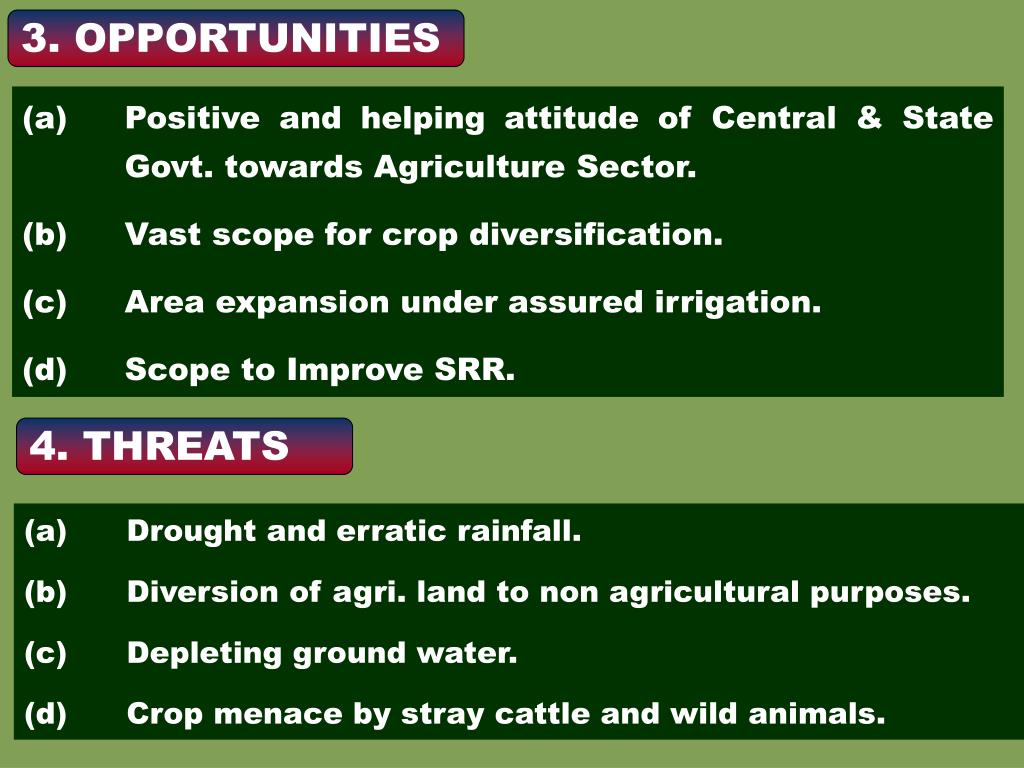 3. OPPORTUNITIES

(a) Positive and helping attitude of Central & State Govt. towards Agriculture Sector.

(b) Vast scope for crop diversification.

(c) Area expansion under assured irrigation.

(d) Scope to Improve SRR.

4. THREATS

(a) Drought and erratic rainfall.

(b) Diversion of agri. land to non agricultural purposes.

(c) Depleting ground water.

(d) Crop menace by stray cattle and wild animals.